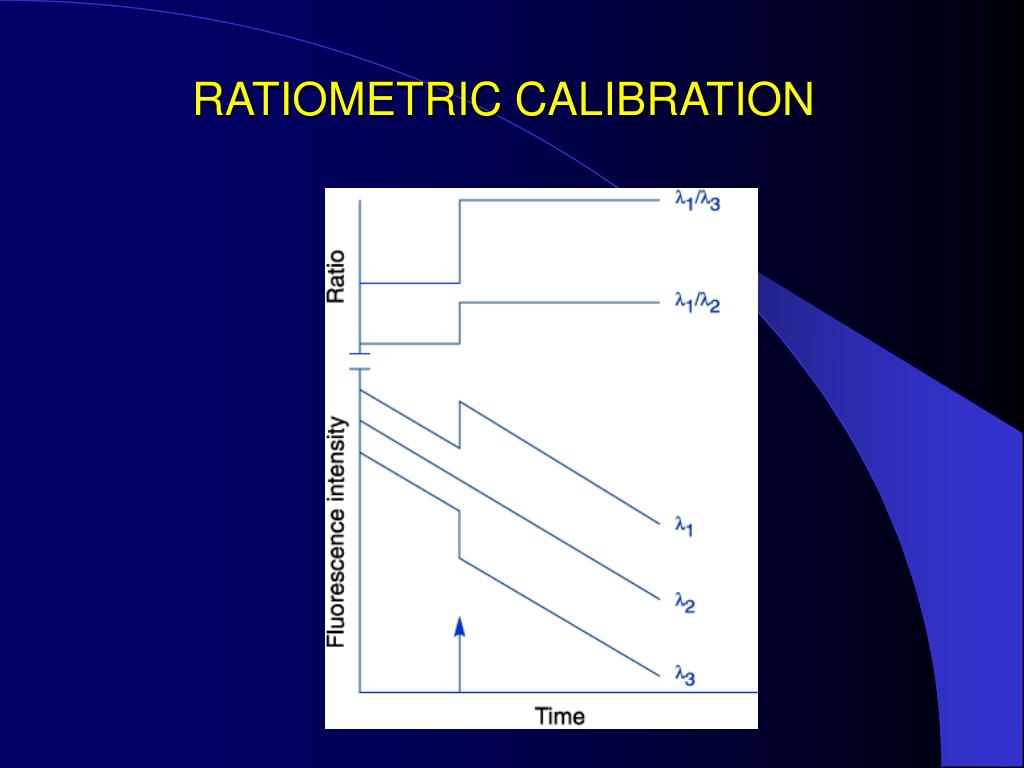 RATIOMETRIC CALIBRATION

Ratio

$\lambda_1/\lambda_3$

$\lambda_1/\lambda_2$

Fluorescence intensity

$\lambda_1$

$\lambda_2$

$\lambda_3$

Time